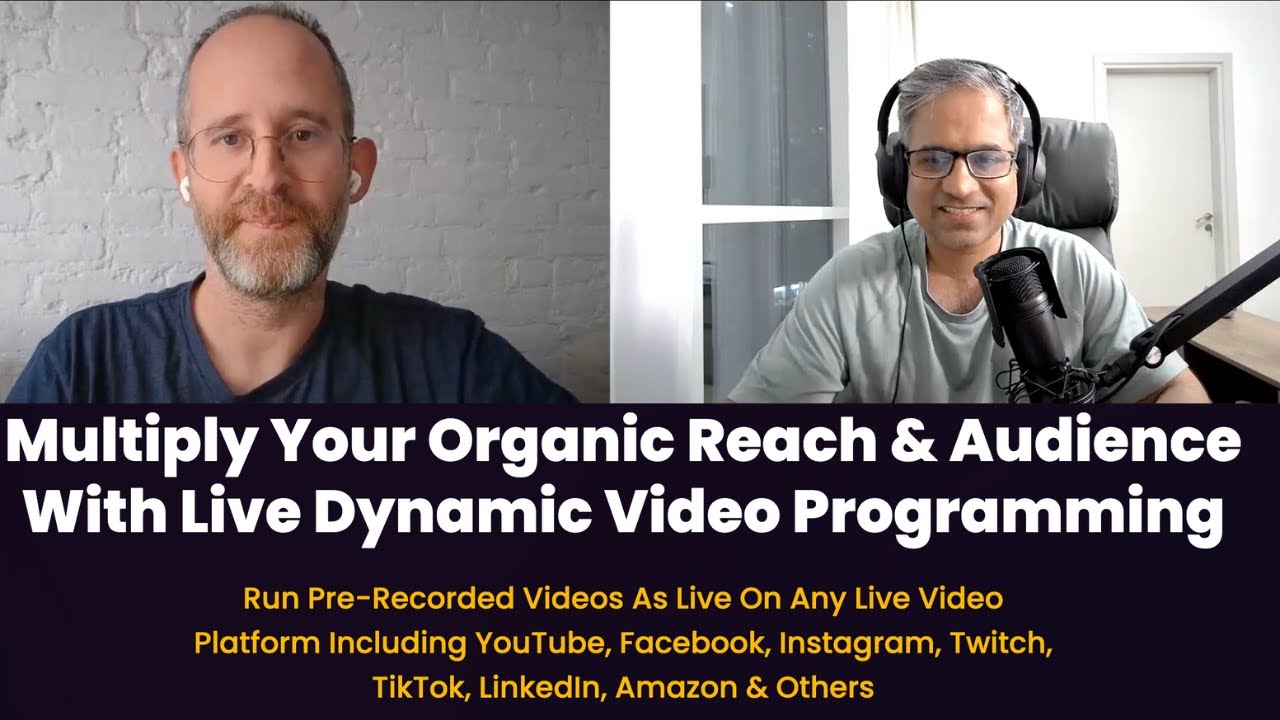 Multiply Your Organic Reach & Audience With Live Dynamic Video Programming

Run Pre-Recorded Videos As Live On Any Live Video Platform Including YouTube, Facebook, Instagram, Twitch, TikTok, LinkedIn, Amazon & Others